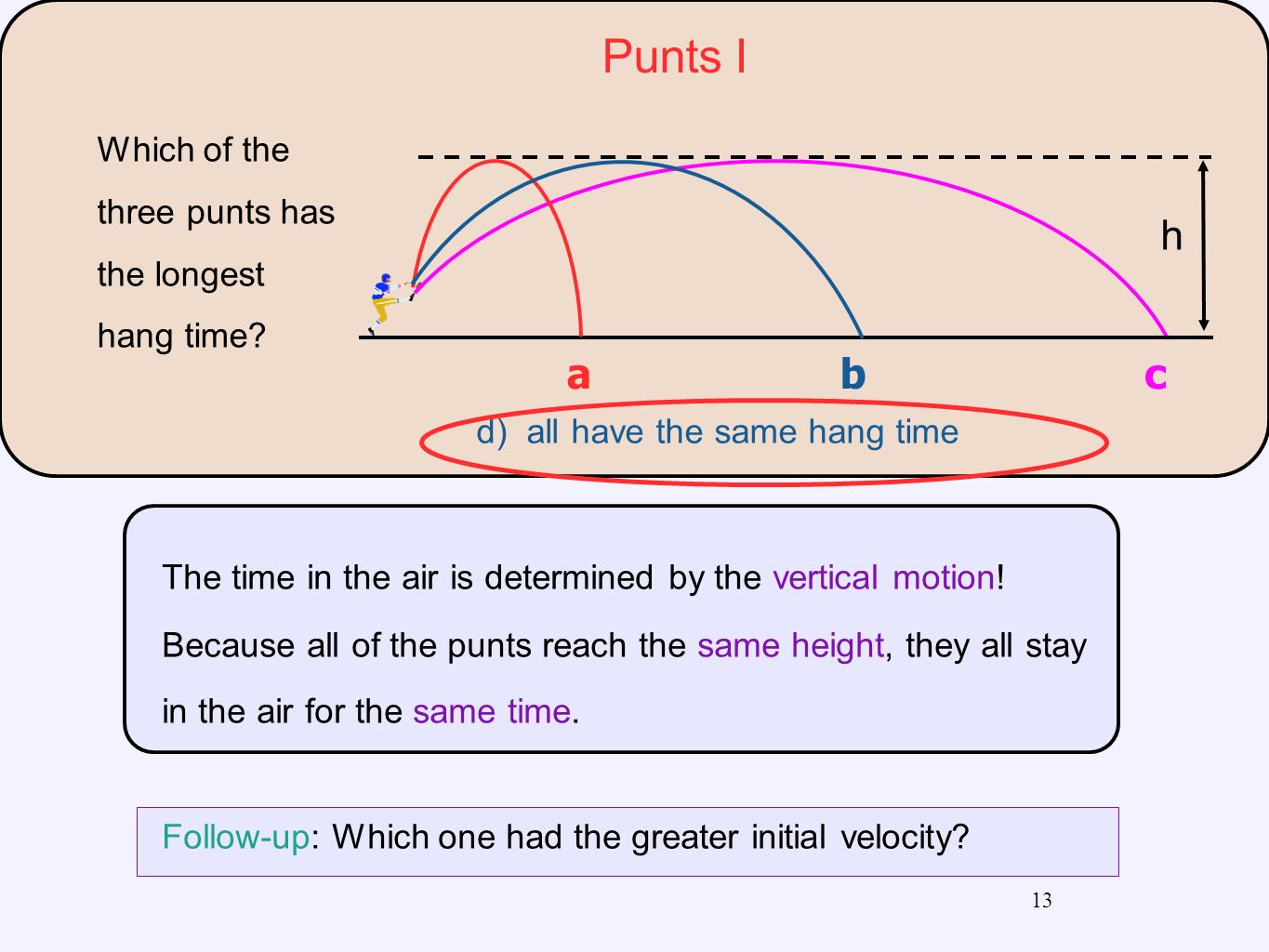 Punts I

Which of the three punts has the longest hang time?

h

a

b

c

d) all have the same hang time

The time in the air is determined by the vertical motion! Because all of the punts reach the same height, they all stay in the air for the same time.

Follow-up: Which one had the greater initial velocity?

13